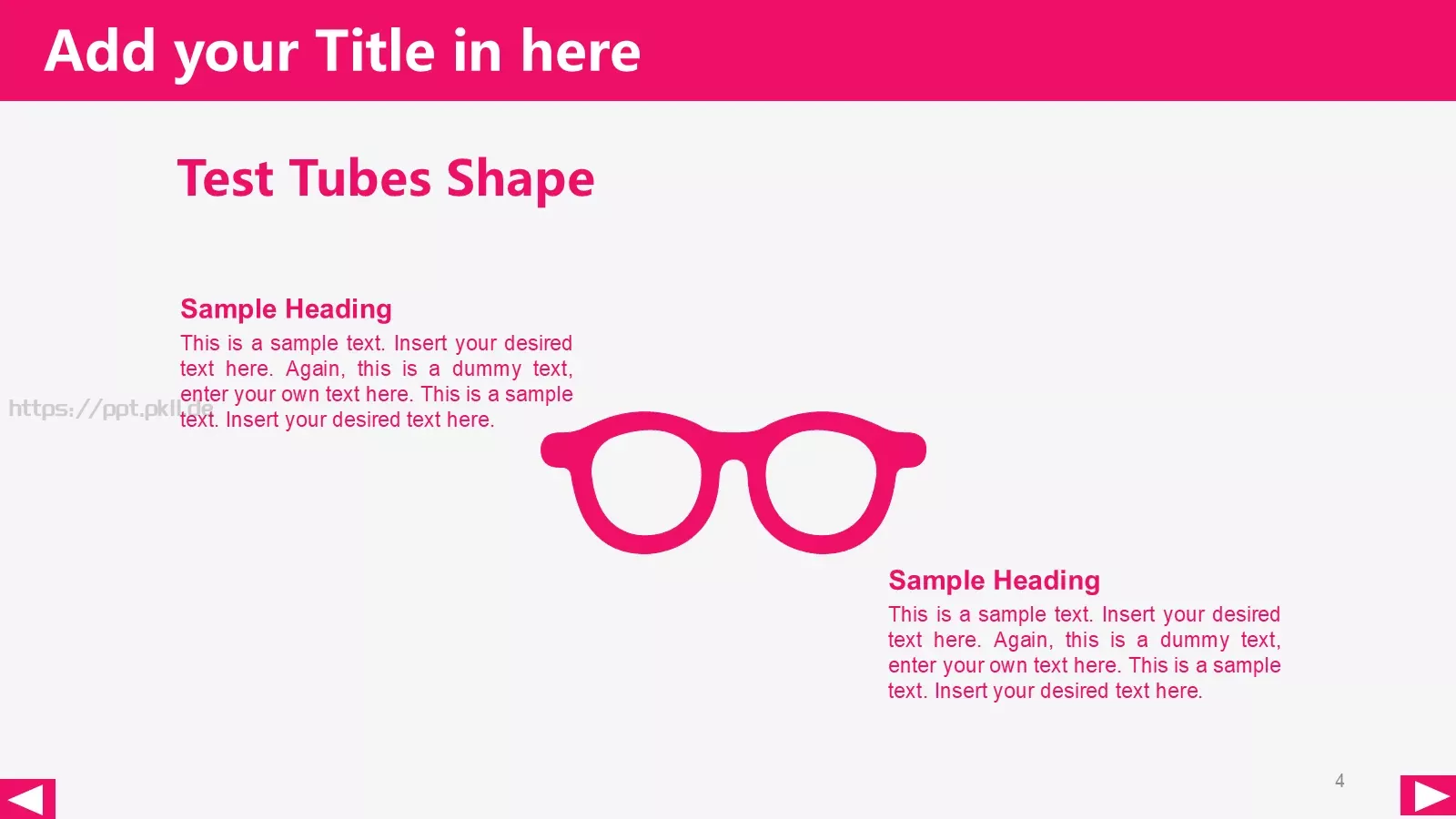 Add your Title in here

Test Tubes Shape

Sample Heading
This is a sample text. Insert your desired text here. Again, this is a dummy text, enter your own text here. This is a sample text. Insert your desired text here.

https://ppt.pkll.de

Sample Heading
This is a sample text. Insert your desired text here. Again, this is a dummy text, enter your own text here. This is a sample text. Insert your desired text here.

4